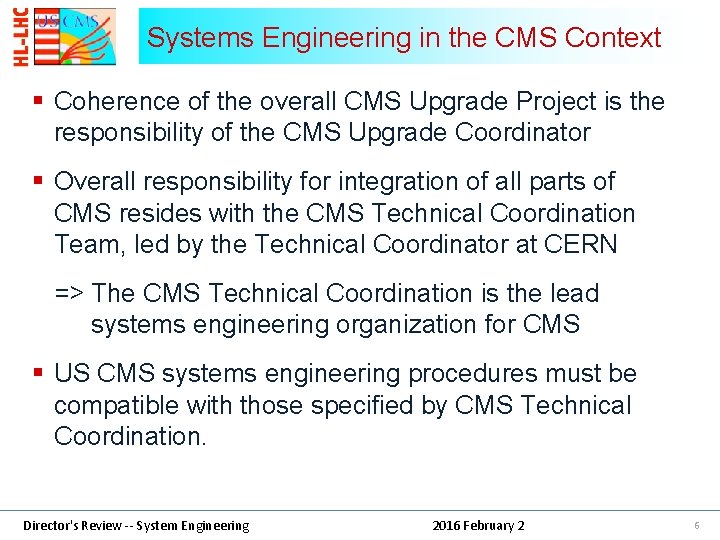 HL-LHC

US CMS

Systems Engineering in the CMS Context

▪ Coherence of the overall CMS Upgrade Project is the responsibility of the CMS Upgrade Coordinator

▪ Overall responsibility for integration of all parts of CMS resides with the CMS Technical Coordination Team, led by the Technical Coordinator at CERN

=> The CMS Technical Coordination is the lead systems engineering organization for CMS

▪ US CMS systems engineering procedures must be compatible with those specified by CMS Technical Coordination.

Director's Review -- System Engineering

2016 February 2

6